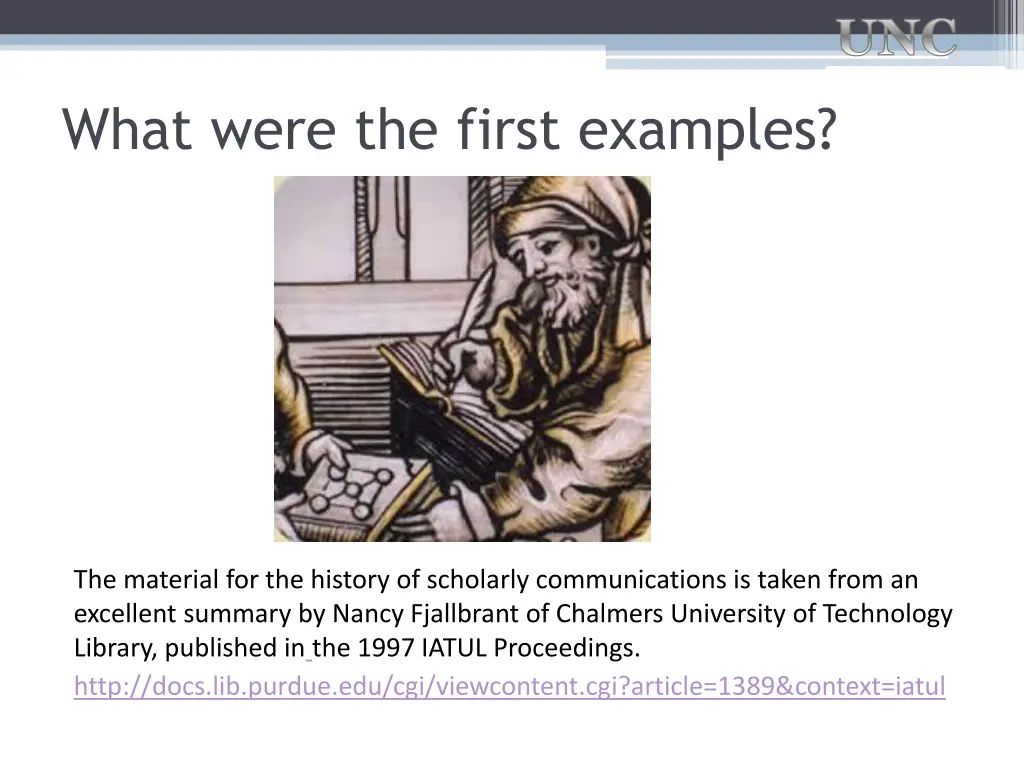 UNC

What were the first examples?

The material for the history of scholarly communications is taken from an excellent summary by Nancy Fjallbrant of Chalmers University of Technology Library, published in the 1997 IATUL Proceedings.

http://docs.lib.purdue.edu/cgi/viewcontent.cgi?article=1389&context=iatul